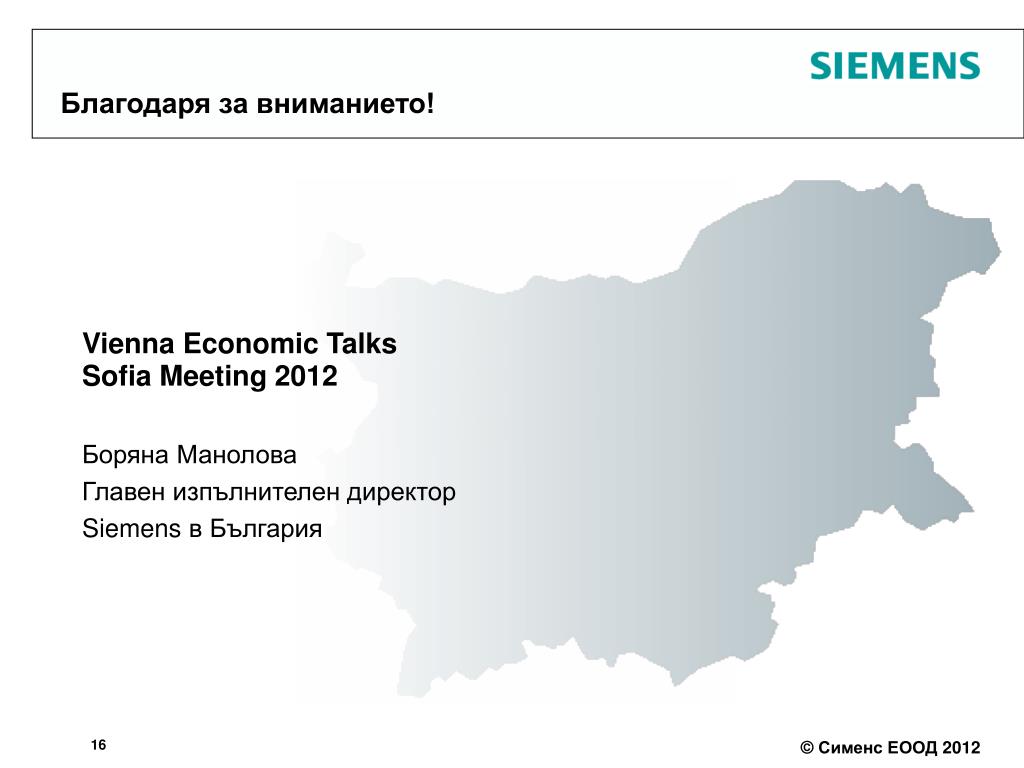 SIEMENS

Благодаря за вниманието!

Vienna Economic Talks
Sofia Meeting 2012

Боряна Манолова

Главен изпълнителен директор

Siemens в България

16

© Сименс ЕООД 2012